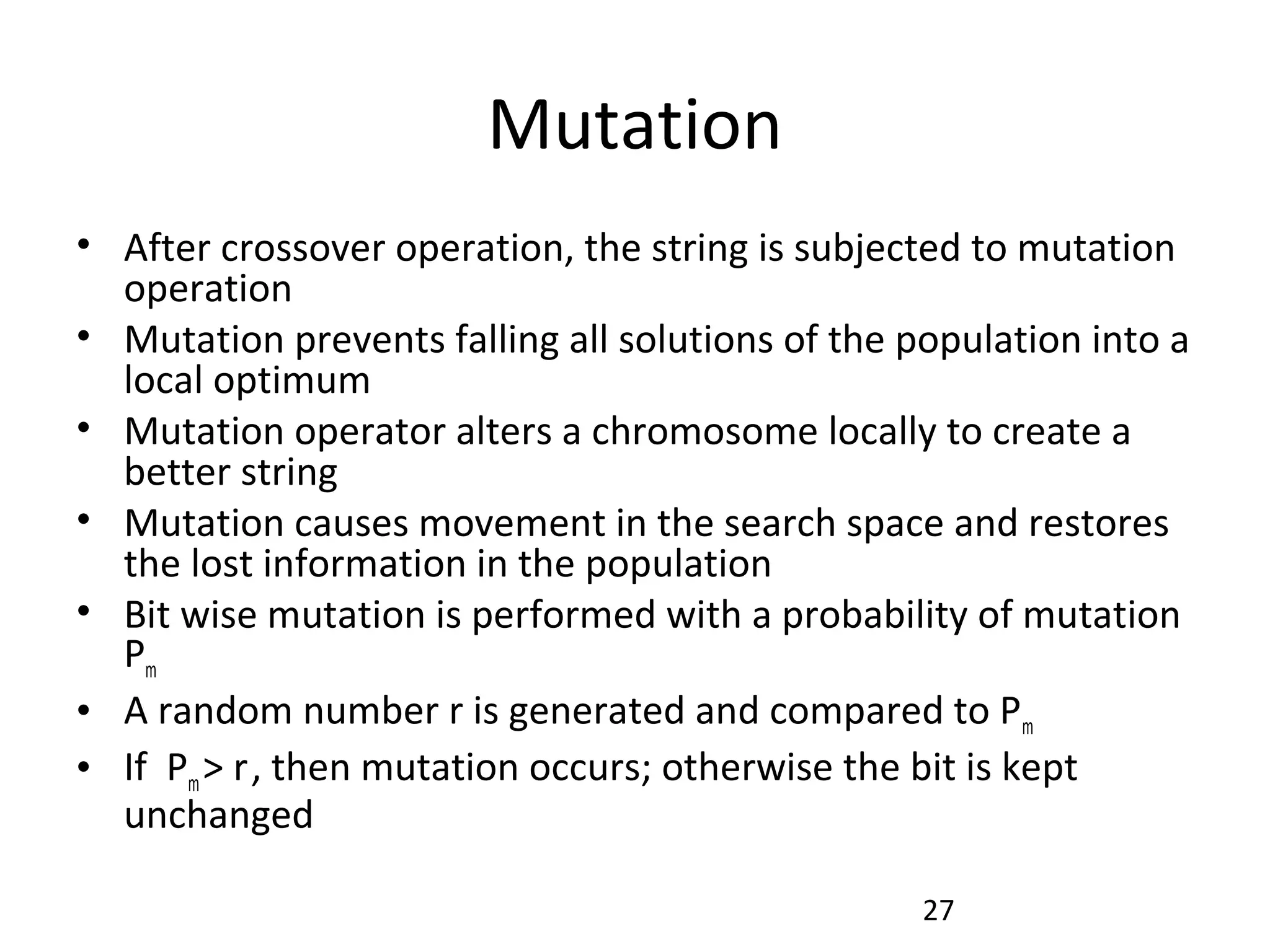 Mutation

• After crossover operation, the string is subjected to mutation operation
• Mutation prevents falling all solutions of the population into a local optimum
• Mutation operator alters a chromosome locally to create a better string
• Mutation causes movement in the search space and restores the lost information in the population
• Bit wise mutation is performed with a probability of mutation $P_m$
• A random number r is generated and compared to $P_m$
• If $P_m > r$, then mutation occurs; otherwise the bit is kept unchanged

27